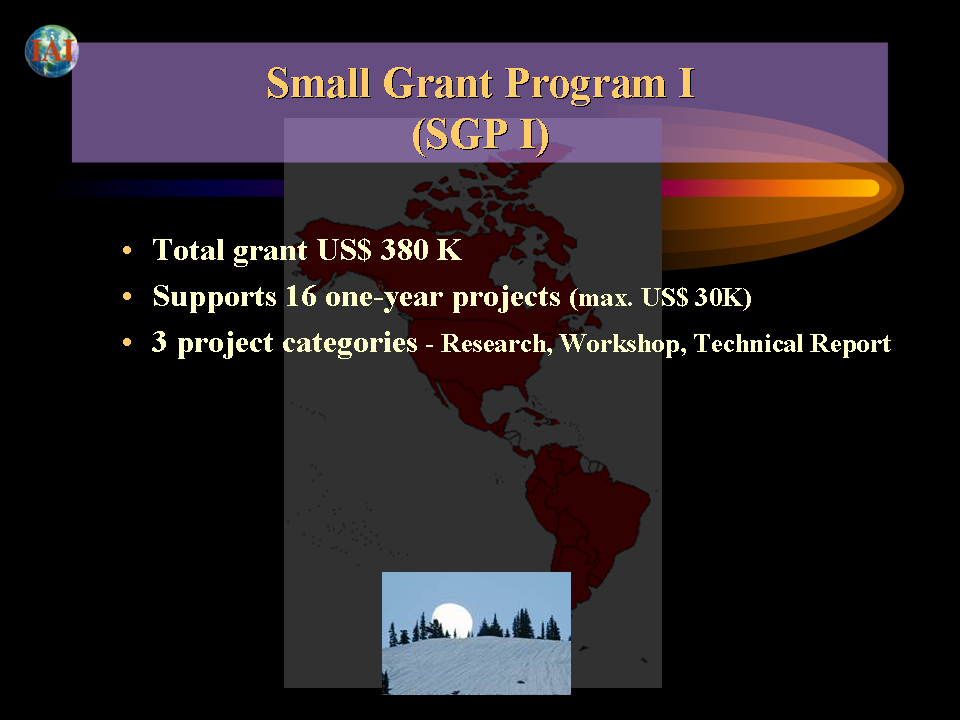 IAI

Small Grant Program I
(SGP I)

• Total grant US$ 380 K
• Supports 16 one-year projects (max. US$ 30K)
• 3 project categories - Research, Workshop, Technical Report